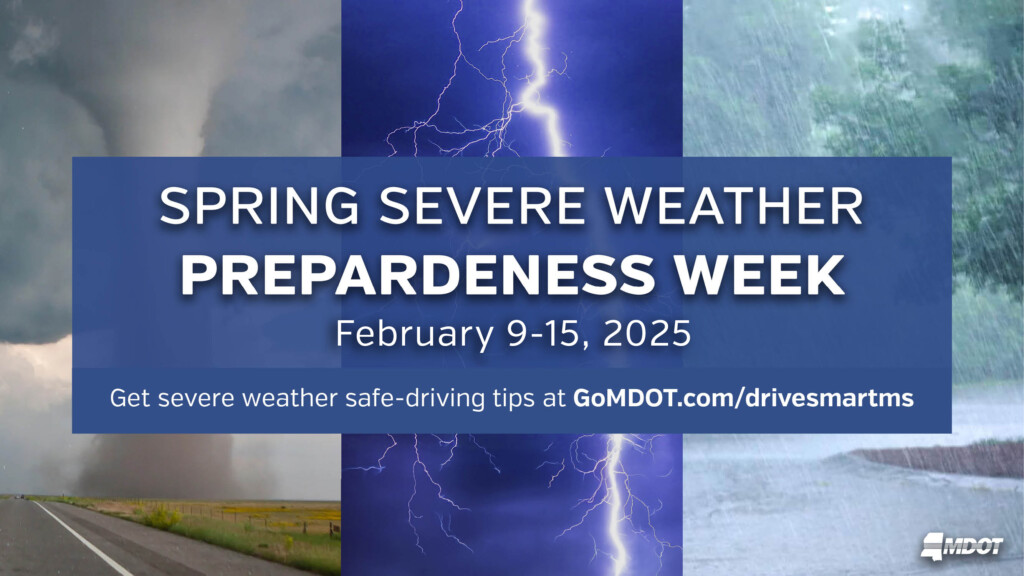 SPRING SEVERE WEATHER
PREPARDENESS WEEK
February 9-15, 2025

Get severe weather safe-driving tips at GoMDOT.com/drivesmartms

MDOT